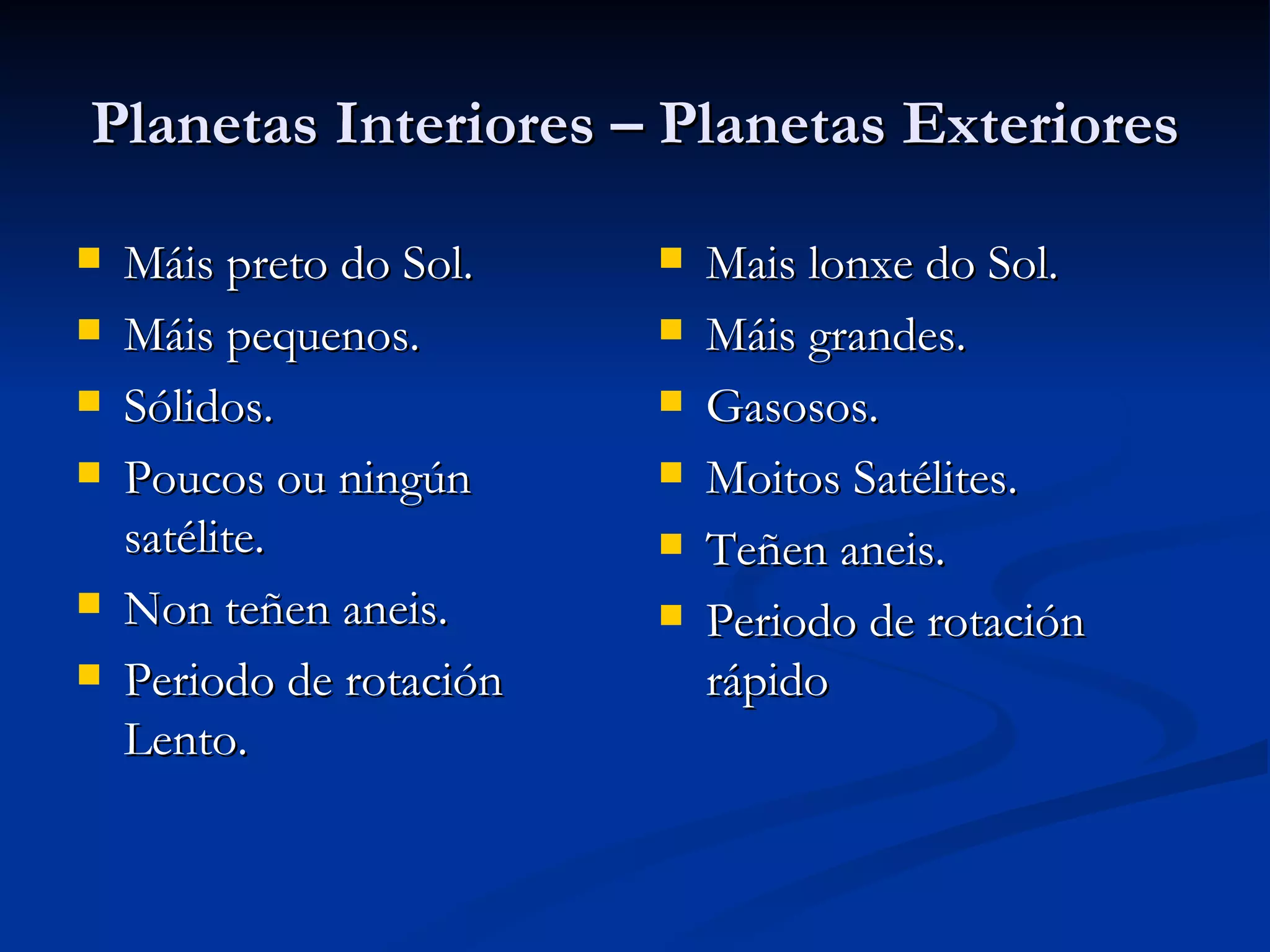 Planetas Interiores – Planetas Exteriores

- Máis preto do Sol.
- Máis pequenos.
- Sólidos.
- Poucos ou ningún satélite.
- Non teñen aneis.
- Periodo de rotación Lento.

- Mais lonxe do Sol.
- Máis grandes.
- Gasosos.
- Moitos Satélites.
- Teñen aneis.
- Periodo de rotación rápido